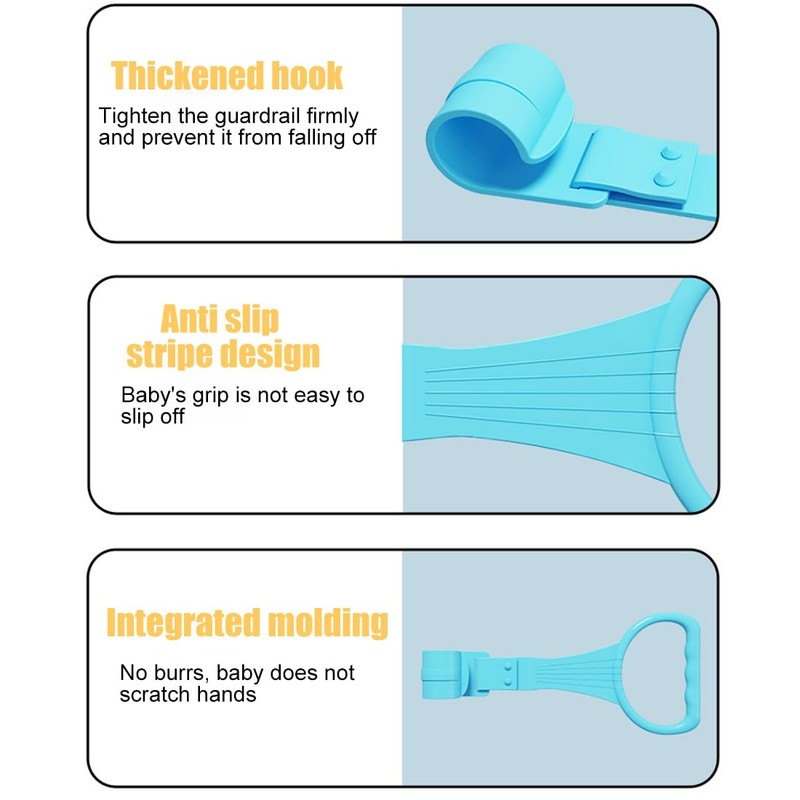 Thickened hook

Tighten the guardrail firmly and prevent it from falling off

Anti slip stripe design

Baby's grip is not easy to slip off

Integrated molding

No burrs, baby does not scratch hands